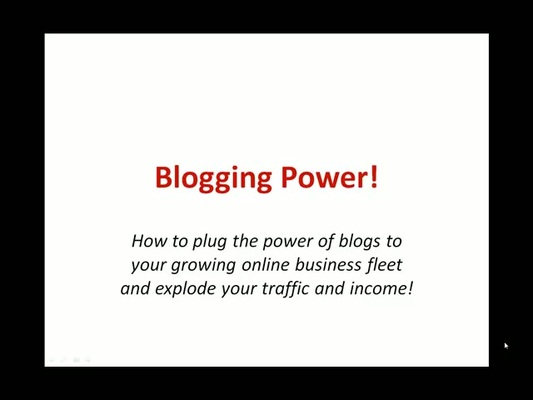 Blogging Power!

How to plug the power of blogs to your growing online business fleet and explode your traffic and income!